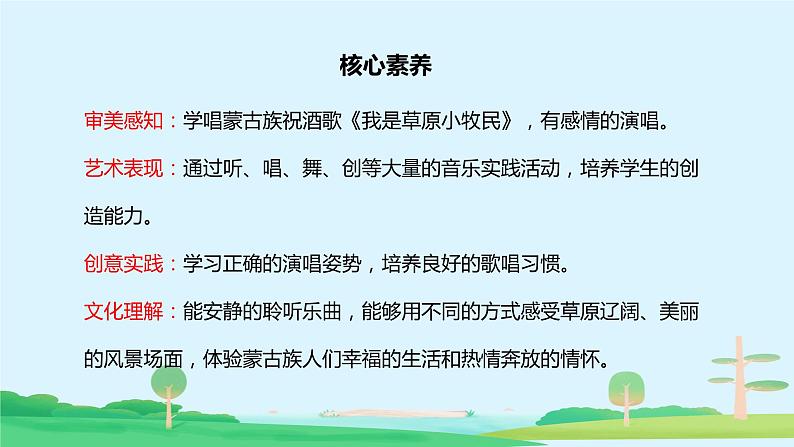 核心素养

审美感知：学唱蒙古族祝酒歌《我是草原小牧民》，有感情的演唱。

艺术表现：通过听、唱、舞、创等大量的音乐实践活动，培养学生的创造能力。

创意实践：学习正确的演唱姿势，培养良好的歌唱习惯。

文化理解：能安静的聆听乐曲，能够用不同的方式感受草原辽阔、美丽的风景场面，体验蒙古族人们幸福的生活和热情奔放的情怀。